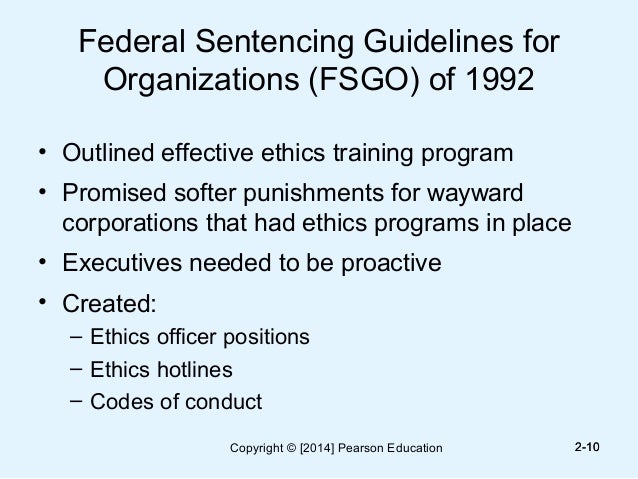 Federal Sentencing Guidelines for Organizations (FSGO) of 1992

• Outlined effective ethics training program
• Promised softer punishments for wayward corporations that had ethics programs in place
• Executives needed to be proactive
• Created:
  – Ethics officer positions
  – Ethics hotlines
  – Codes of conduct

Copyright © [2014] Pearson Education

2-10